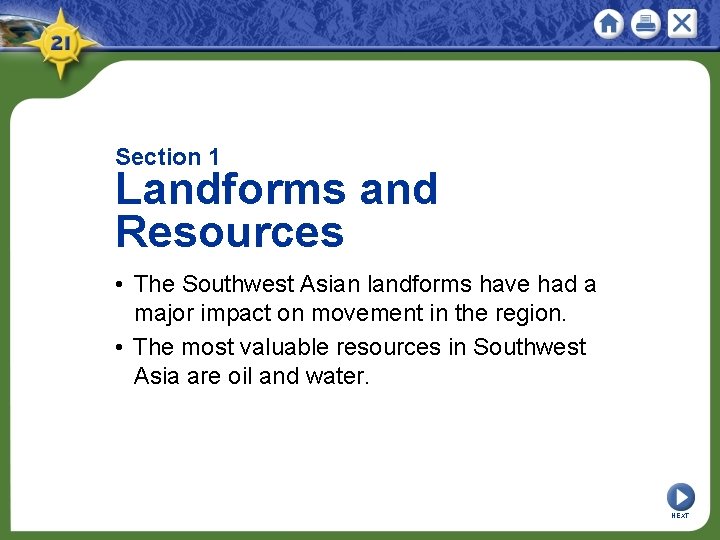 21

Section 1
Landforms and Resources

• The Southwest Asian landforms have had a major impact on movement in the region.
• The most valuable resources in Southwest Asia are oil and water.

NEXT